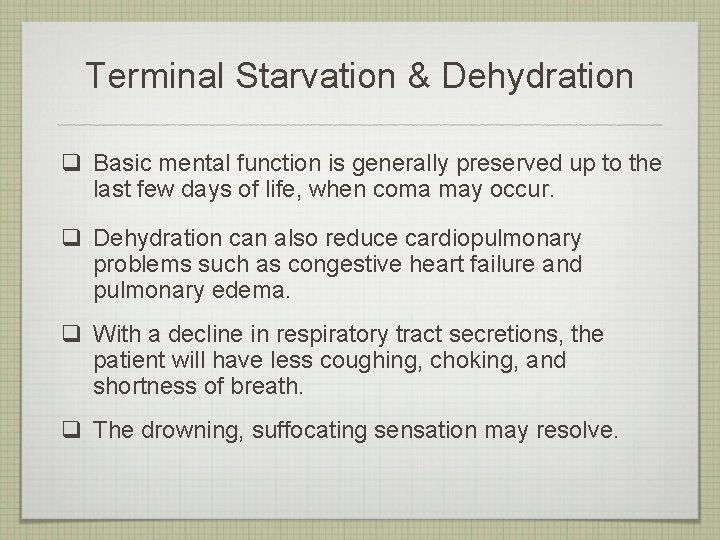 Terminal Starvation & Dehydration

❑ Basic mental function is generally preserved up to the last few days of life, when coma may occur.

❑ Dehydration can also reduce cardiopulmonary problems such as congestive heart failure and pulmonary edema.

❑ With a decline in respiratory tract secretions, the patient will have less coughing, choking, and shortness of breath.

❑ The drowning, suffocating sensation may resolve.